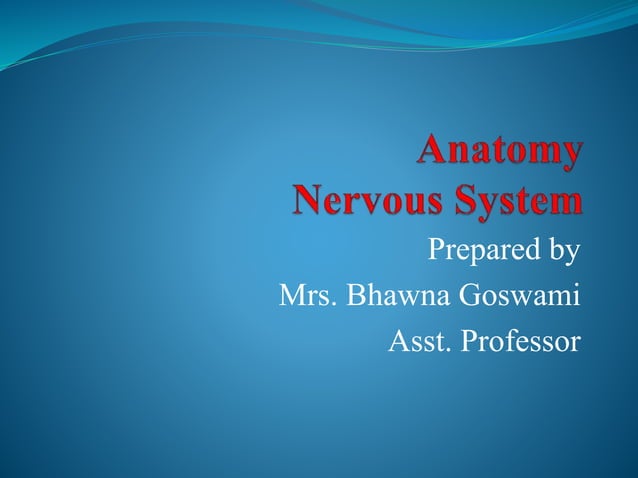 Anatomy
Nervous System

Prepared by
Mrs. Bhawna Goswami
Asst. Professor